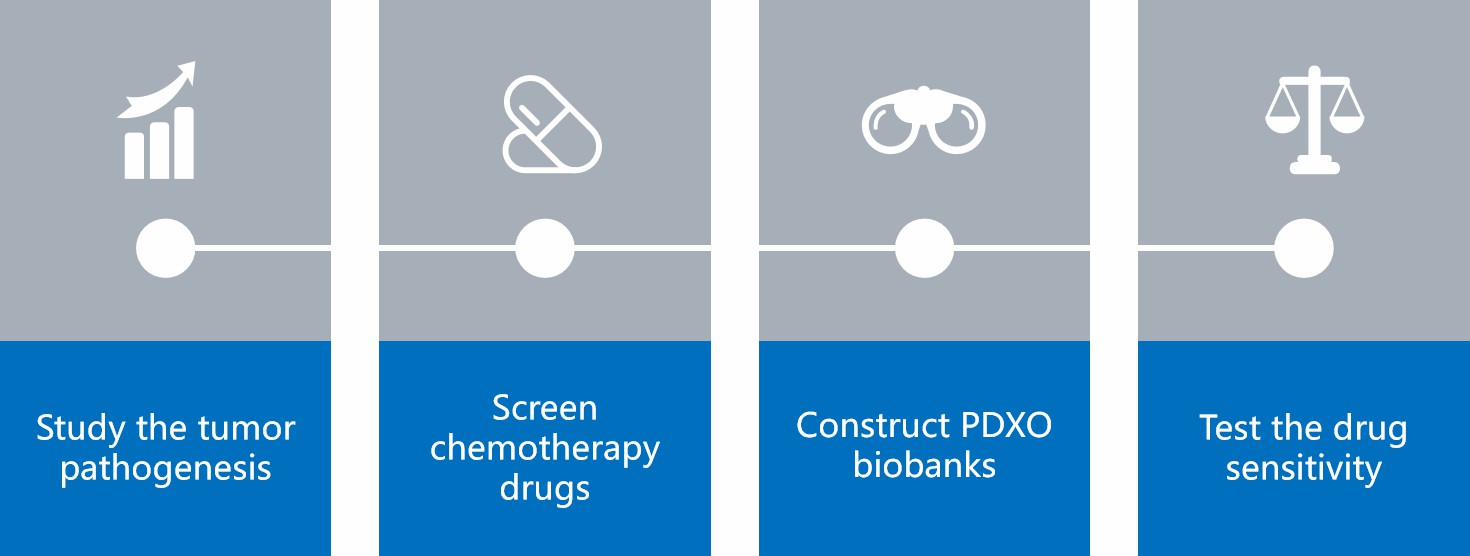 Study the tumor pathogenesis

Screen chemotherapy drugs

Construct PDXO biobanks

Test the drug sensitivity